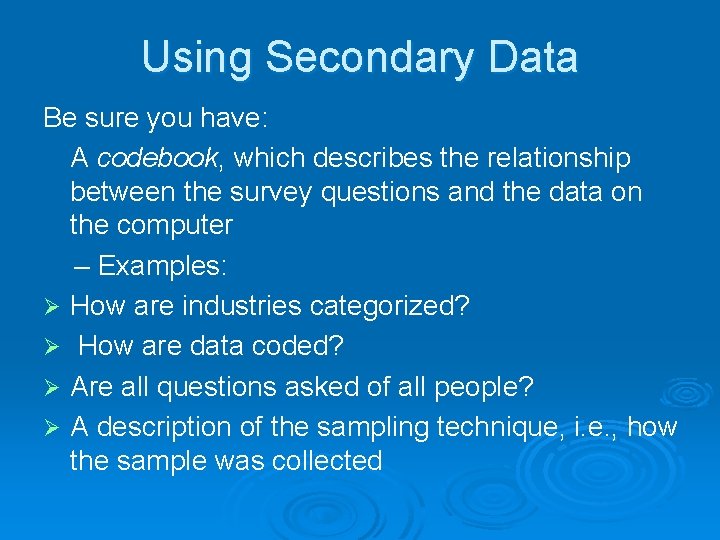 Using Secondary Data

Be sure you have:

A codebook, which describes the relationship between the survey questions and the data on the computer

– Examples:

➢ How are industries categorized?

➢ How are data coded?

➢ Are all questions asked of all people?

➢ A description of the sampling technique, i.e., how the sample was collected